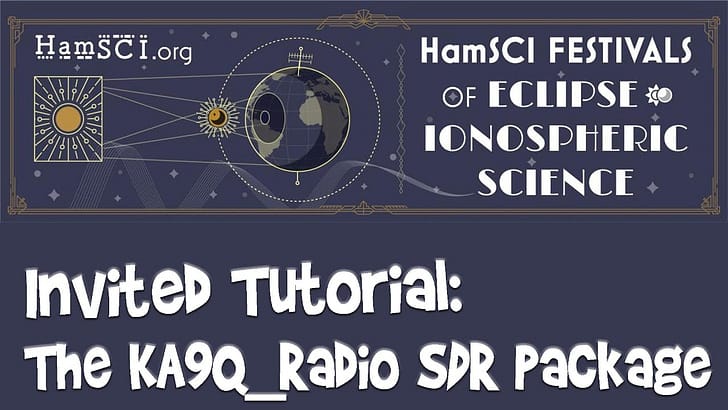 HamSCI.org

HamSCI FESTIVALS OF ECLIPSE IONOSPHERIC SCIENCE

Invited Tutorial:
The KA9Q_Radio SDR Package